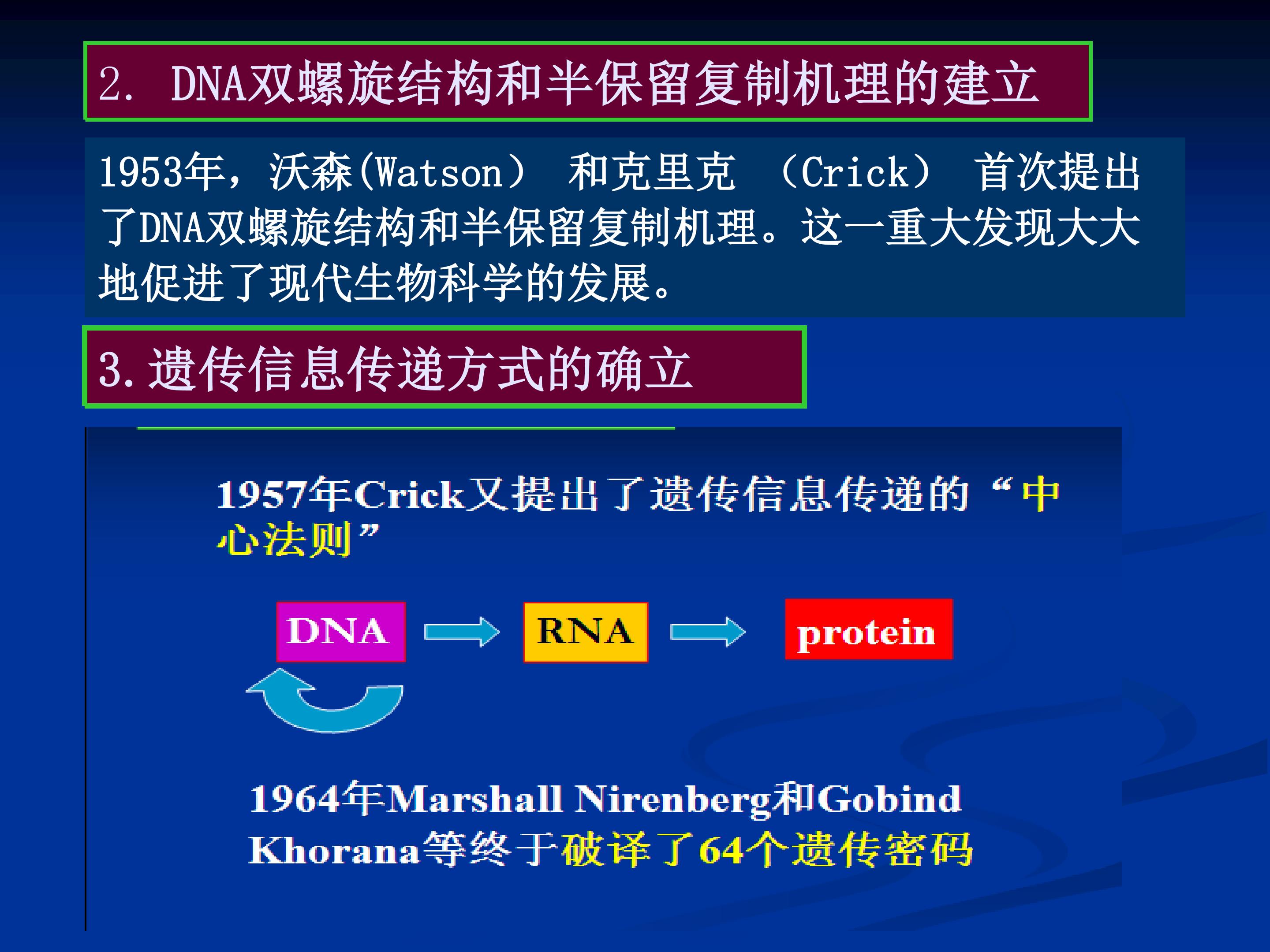 2. DNA双螺旋结构和半保留复制机理的建立

1953年，沃森(Watson) 和克里克 （Crick） 首次提出了DNA双螺旋结构和半保留复制机理。这一重大发现大大地促进了现代生物科学的发展。

3.遗传信息传递方式的确立

1957年Crick又提出了遗传信息传递的“中心法则”

DNA RNA protein

1964年Marshall Nirenberg和Gobind Khorana等终于破译了64个遗传密码